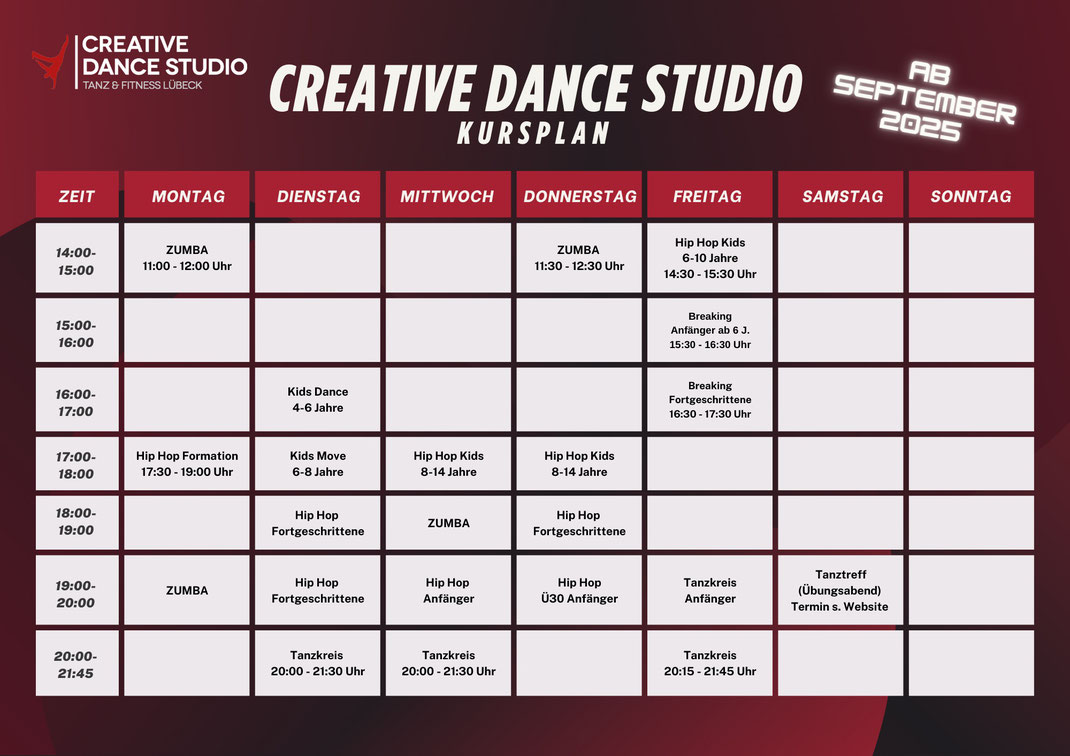 CREATIVE DANCE STUDIO
TANZ & FITNESS LÜBECK

CREATIVE DANCE STUDIO
KURSPLAN

AB SEPTEMBER 2025

| ZEIT | MONTAG | DIENSTAG | MITTWOCH | DONNERSTAG | FREITAG | SAMSTAG | SONNTAG |
|---|---|---|---|---|---|---|---|
| 14:00-15:00 | ZUMBA 11:00 - 12:00 Uhr | | | ZUMBA 11:30 - 12:30 Uhr | Hip Hop Kids 6-10 Jahre 14:30 - 15:30 Uhr | | |
| 15:00-16:00 | | | | | Breaking Anfänger ab 6 J. 15:30 - 16:30 Uhr | | |
| 16:00-17:00 | | Kids Dance 4-6 Jahre | | | Breaking Fortgeschrittene 16:30 - 17:30 Uhr | | |
| 17:00-18:00 | Hip Hop Formation 17:30 - 19:00 Uhr | Kids Move 6-8 Jahre | Hip Hop Kids 8-14 Jahre | Hip Hop Kids 8-14 Jahre | | | |
| 18:00-19:00 | | Hip Hop Fortgeschrittene | ZUMBA | Hip Hop Fortgeschrittene | | | |
| 19:00-20:00 | ZUMBA | Hip Hop Fortgeschrittene | Hip Hop Anfänger | Hip Hop Ü30 Anfänger | Tanzkreis Anfänger | Tanztreff (Übungsabend) Termin s. Website | |
| 20:00-21:45 | | Tanzkreis 20:00 - 21:30 Uhr | Tanzkreis 20:00 - 21:30 Uhr | | Tanzkreis 20:15 - 21:45 Uhr | | |